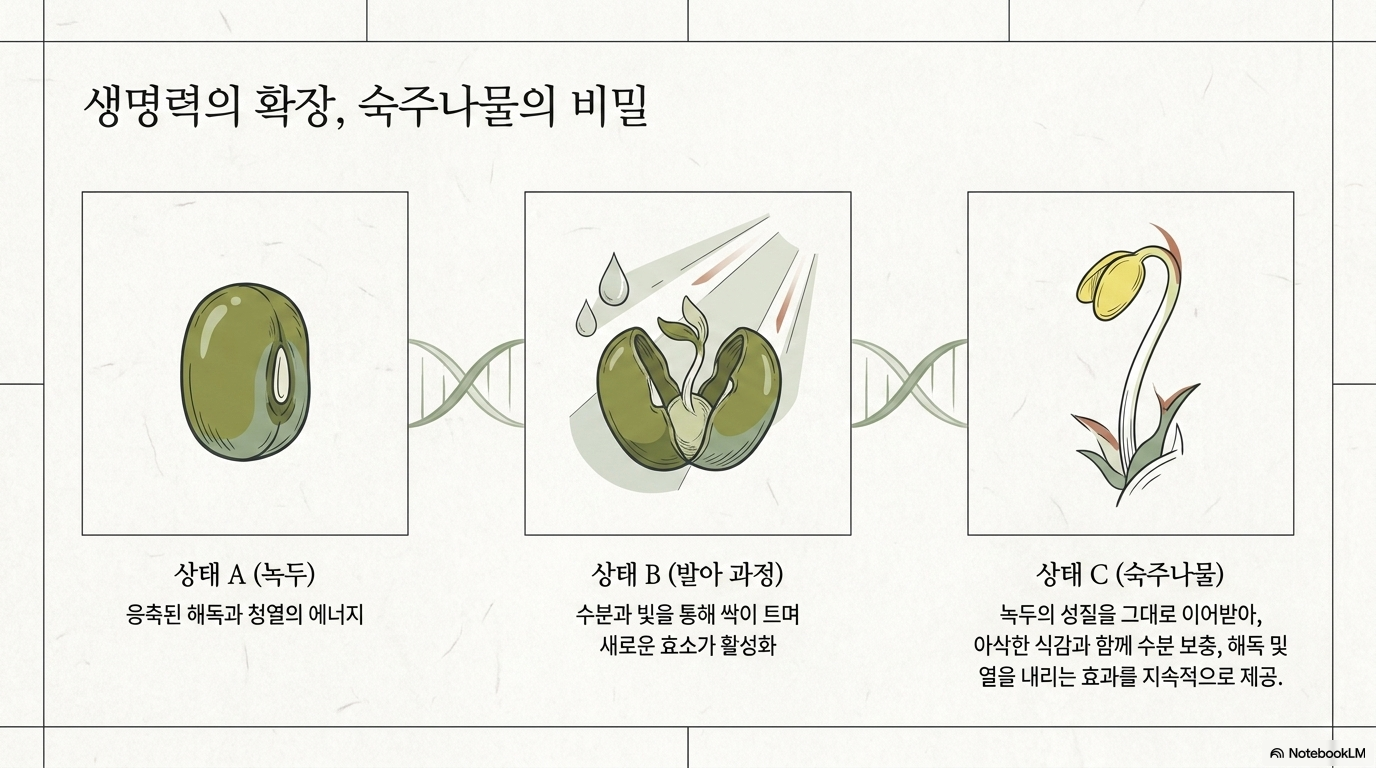 생명력의 확장, 숙주나물의 비밀

상태 A (녹두)

응축된 해독과 청열의 에너지

상태 B (발아 과정)

수분과 빛을 통해 싹이 트며 새로운 효소가 활성화

상태 C (숙주나물)

녹두의 성질을 그대로 이어받아, 아삭한 식감과 함께 수분 보충, 해독 및 열을 내리는 효과를 지속적으로 제공.

NotebookLM